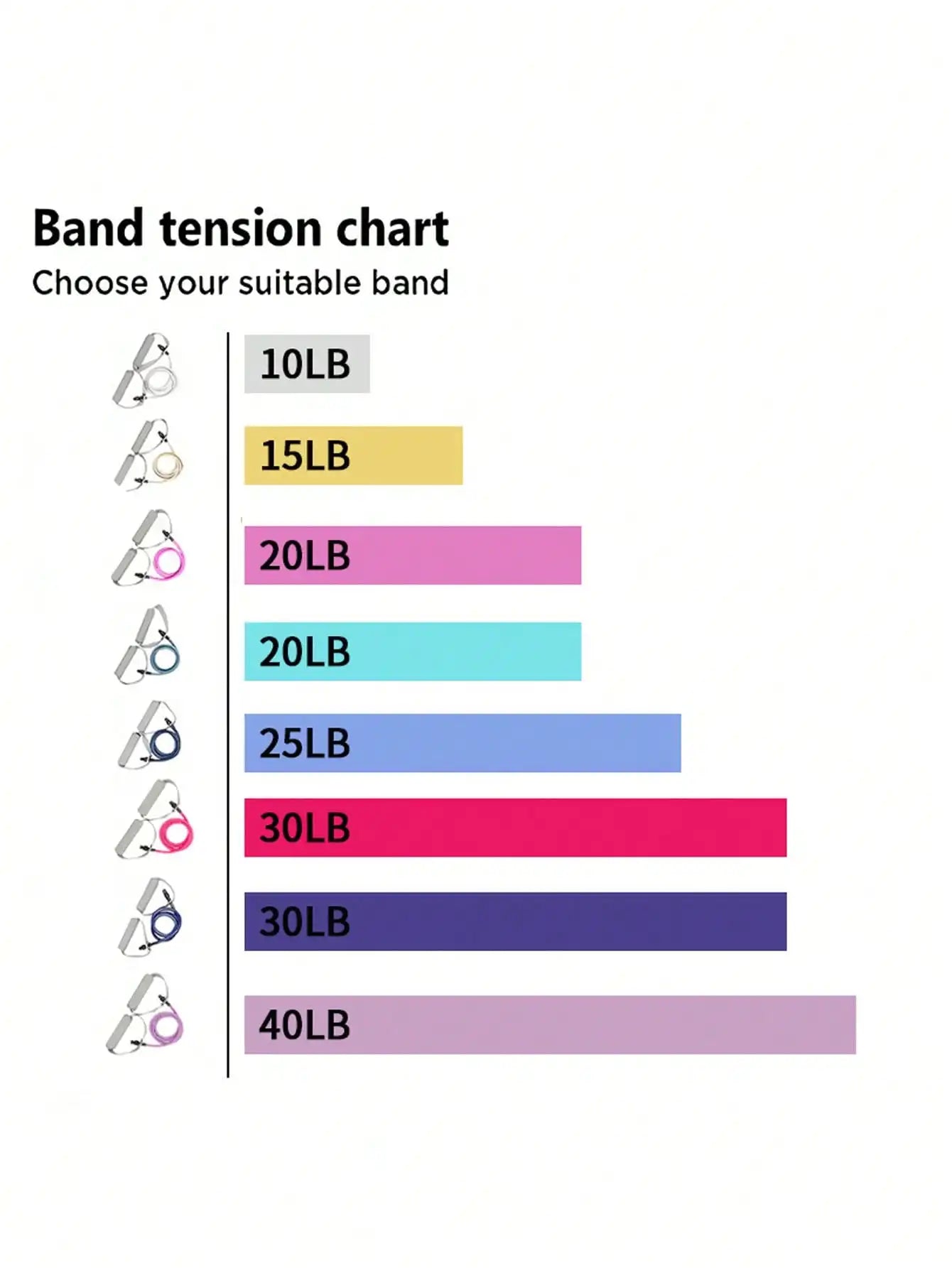 Band tension chart
Choose your suitable band

10LB
15LB
20LB
20LB
25LB
30LB
30LB
40LB